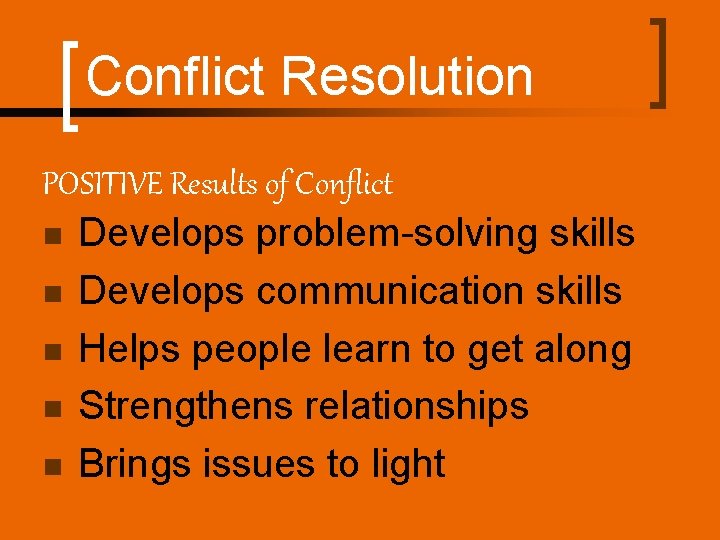 Conflict Resolution

POSITIVE Results of Conflict

- Develops problem-solving skills
- Develops communication skills
- Helps people learn to get along
- Strengthens relationships
- Brings issues to light